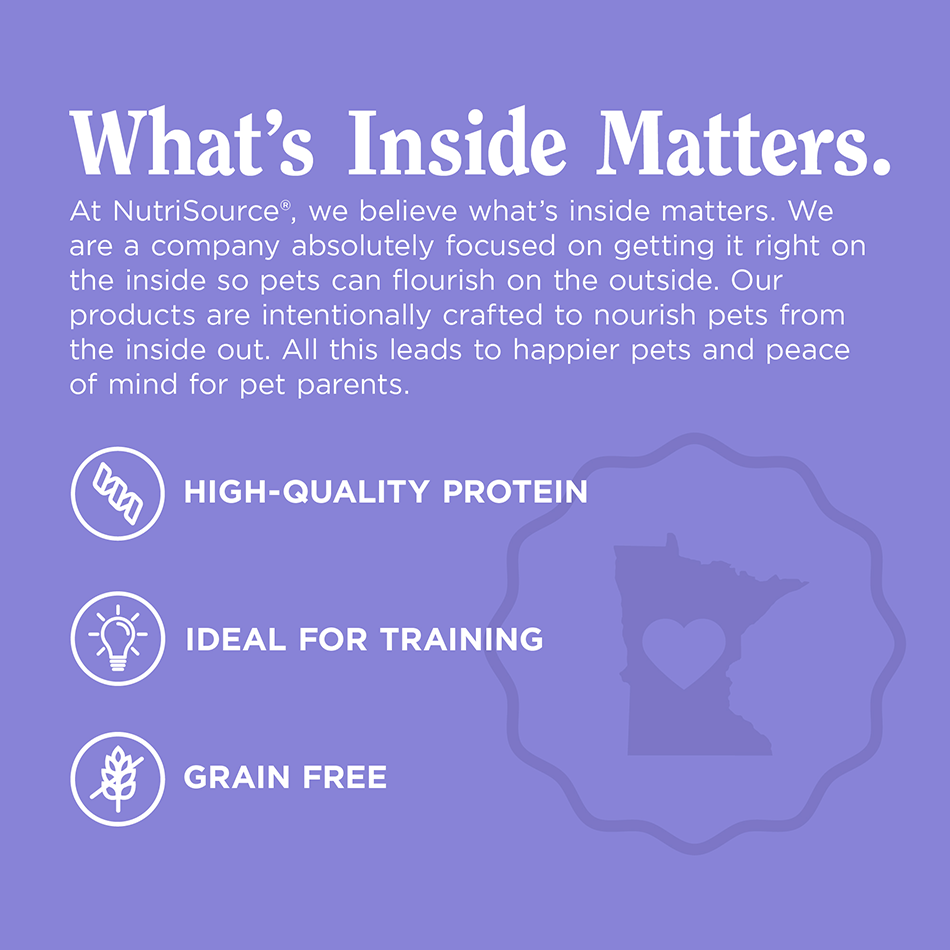 What's Inside Matters.

At NutriSource®, we believe what's inside matters. We are a company absolutely focused on getting it right on the inside so pets can flourish on the outside. Our products are intentionally crafted to nourish pets from the inside out. All this leads to happier pets and peace of mind for pet parents.

HIGH-QUALITY PROTEIN

IDEAL FOR TRAINING

GRAIN FREE